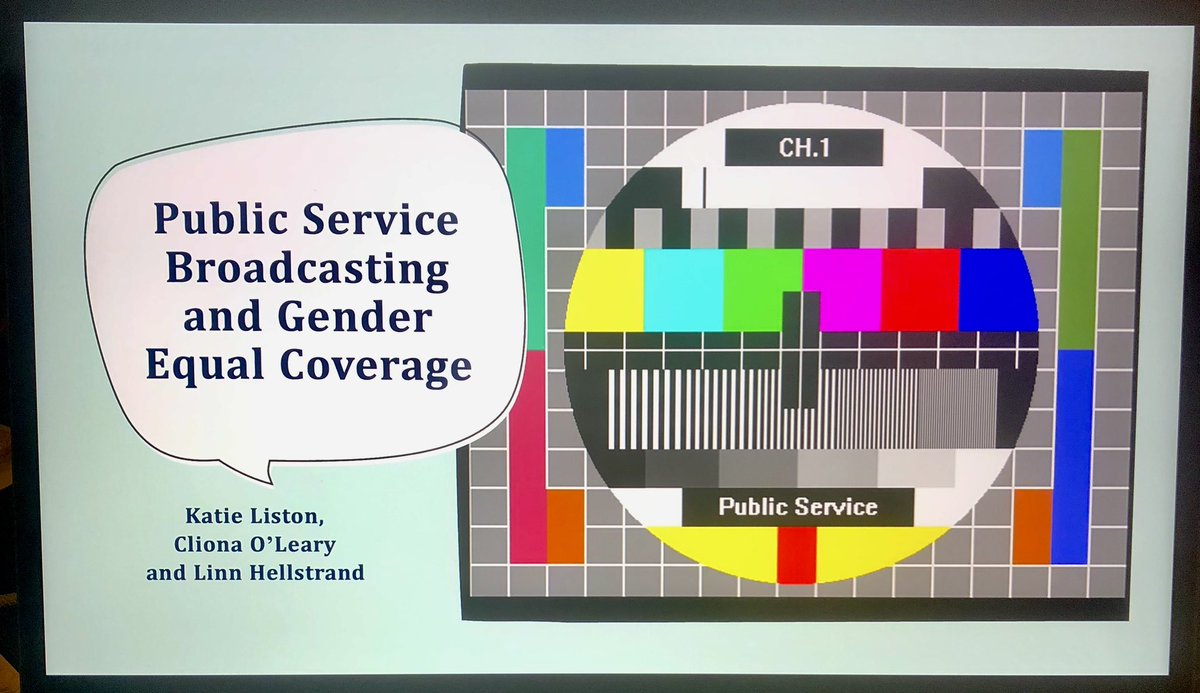 Public Service Broadcasting and Gender Equal Coverage

Katie Liston, Cliona O'Leary and Linn Hellstrand

CH.1

Public Service